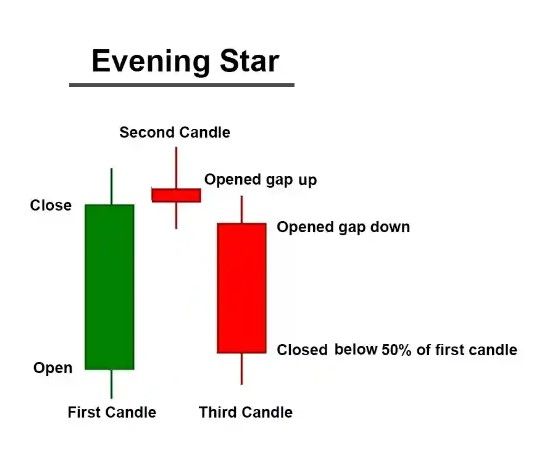 Evening Star

Second Candle

Opened gap up

Close

Opened gap down

Closed below 50% of first candle

Open

First Candle

Third Candle